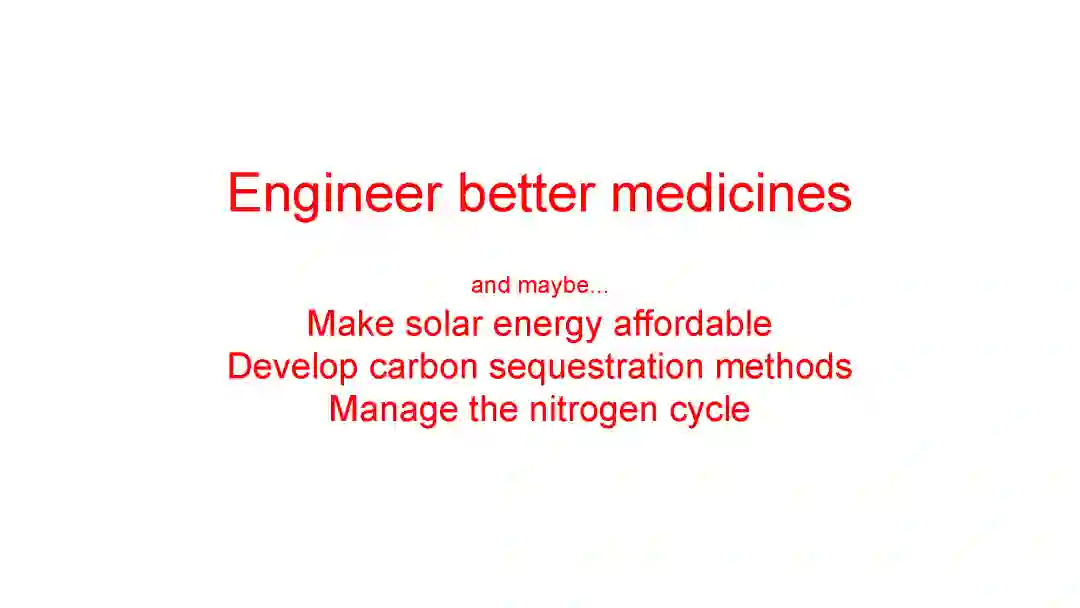 Engineer better medicines

and maybe...
Make solar energy affordable
Develop carbon sequestration methods
Manage the nitrogen cycle